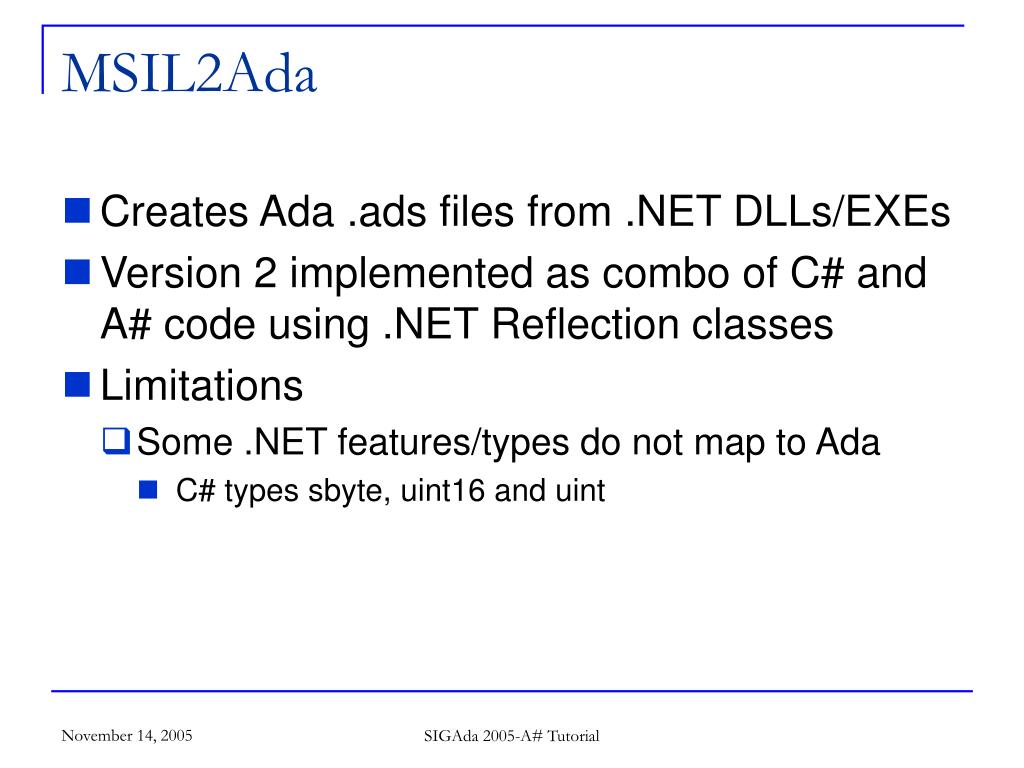 MSIL2Ada

Creates Ada .ads files from .NET DLLs/EXEs

Version 2 implemented as combo of C# and A# code using .NET Reflection classes

Limitations

Some .NET features/types do not map to Ada

C# types sbyte, uint16 and uint

November 14, 2005

SIGAda 2005-A# Tutorial